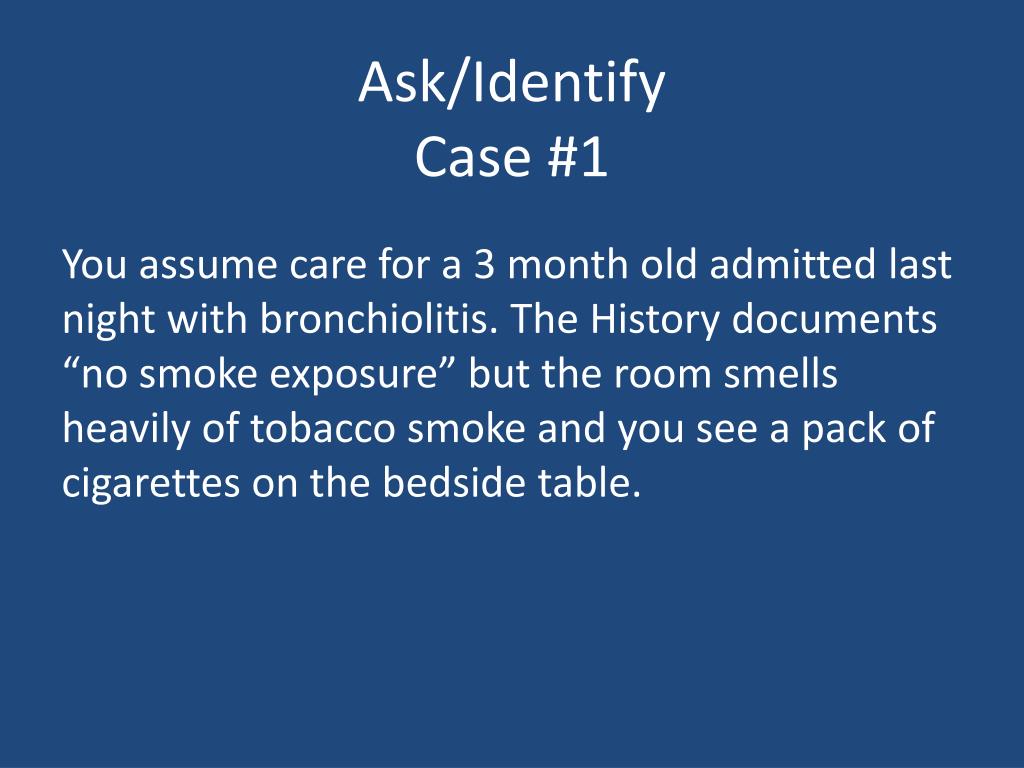 Ask/Identify
Case #1

You assume care for a 3 month old admitted last night with bronchiolitis. The History documents “no smoke exposure” but the room smells heavily of tobacco smoke and you see a pack of cigarettes on the bedside table.